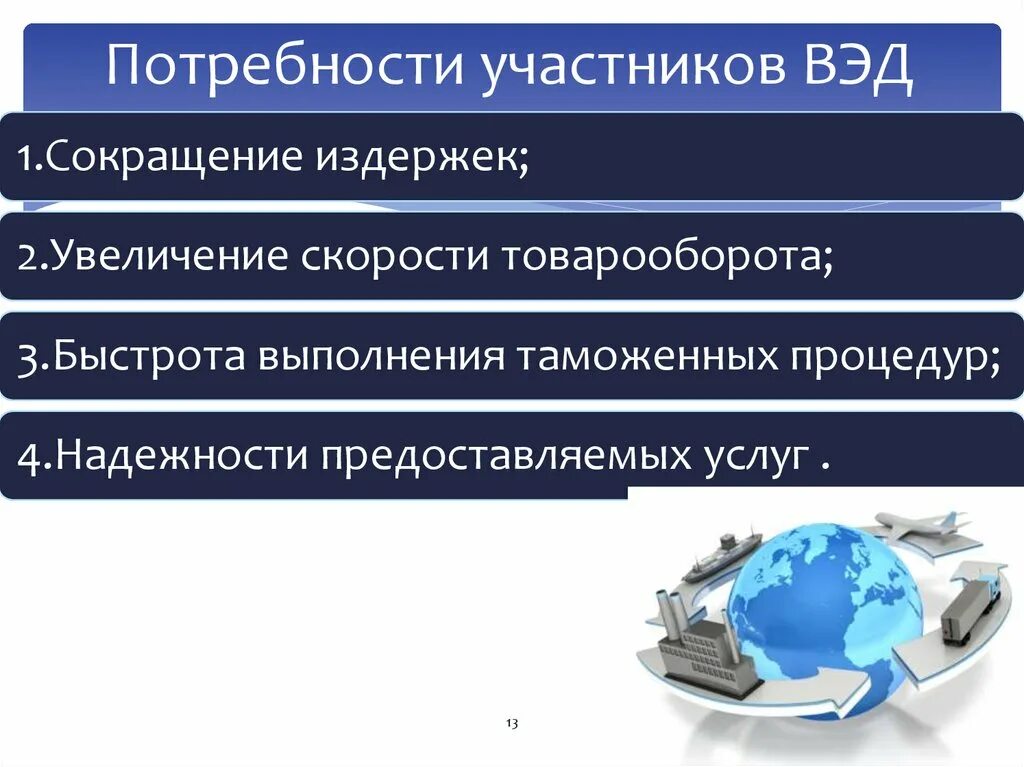 Потребности участников ВЭД

1.Сокращение издержек;

2.Увеличение скорости товарооборота;

3.Быстрота выполнения таможенных процедур;

4.Надежности предоставляемых услуг .

13